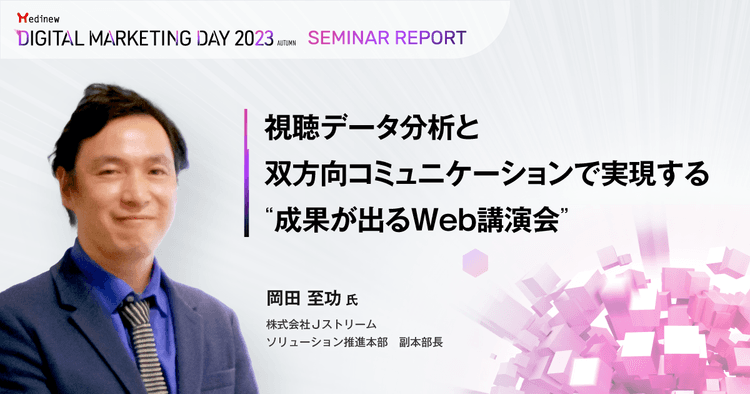 Medinew
DIGITAL MARKETING DAY 2023 AUTUMN SEMINAR REPORT

視聴データ分析と
双方向コミュニケーションで実現する
“成果が出るWeb講演会”

岡田 至功 氏
株式会社Jストリーム
ソリューション推進本部 副本部長